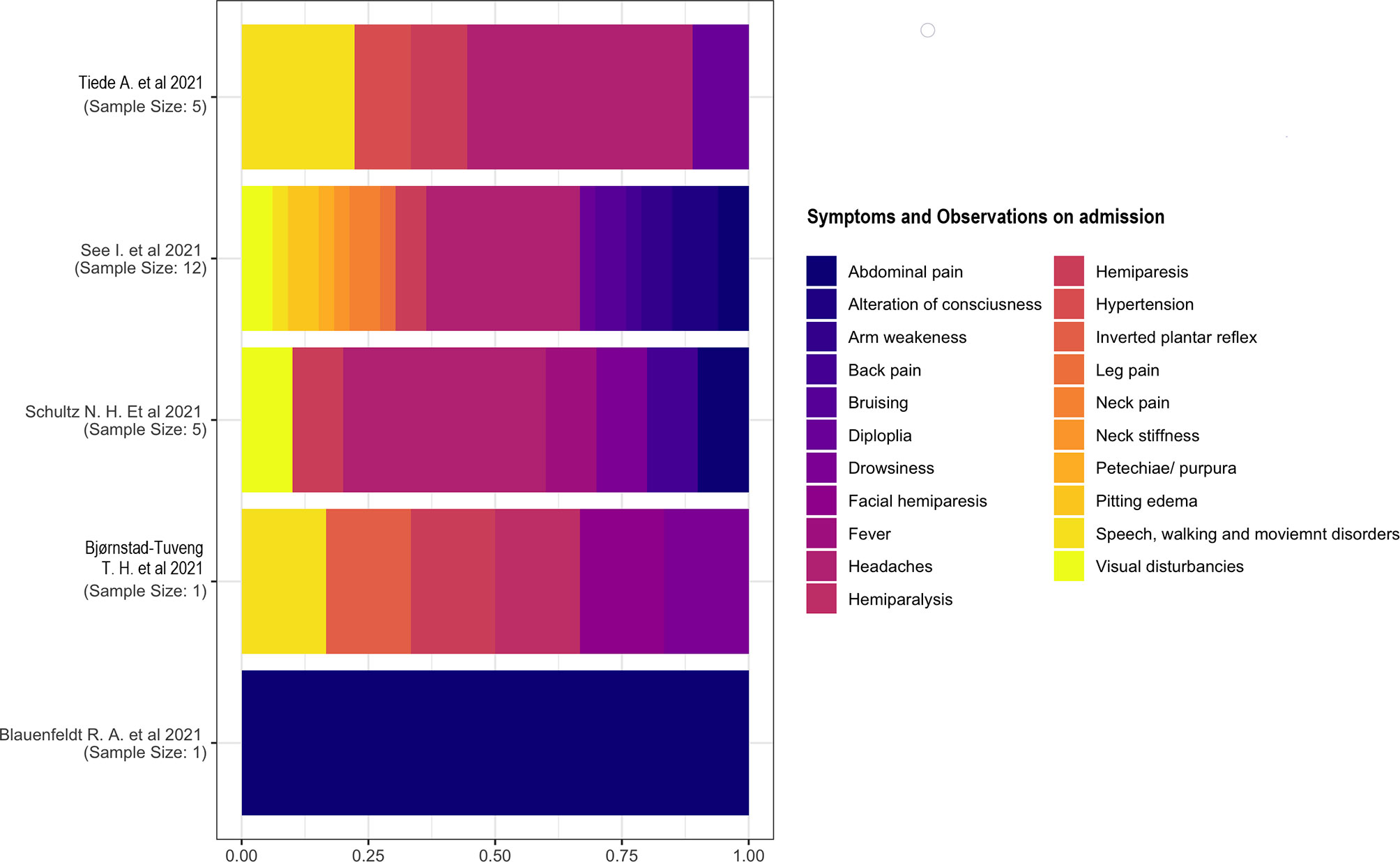 Tiede A. et al 2021
(Sample Size: 5)

See I. et al 2021
(Sample Size: 12)

Schultz N. H. Et al 2021
(Sample Size: 5)

Bjørnstad-Tuveng
T. H. et al 2021
(Sample Size: 1)

Blauenfeldt R. A. et al 2021
(Sample Size: 1)

0.00 0.25 0.50 0.75 1.00

Symptoms and Observations on admission

Abdominal pain
Alteration of consciusness
Arm weakeness
Back pain
Bruising
Diploplia
Drowsiness
Facial hemiparesis
Fever
Headaches
Hemiparalysis
Hemiparesis
Hypertension
Inverted plantar reflex
Leg pain
Neck pain
Neck stiffness
Petechiae/ purpura
Pitting edema
Speech, walking and moviemnt disorders
Visual disturbancies